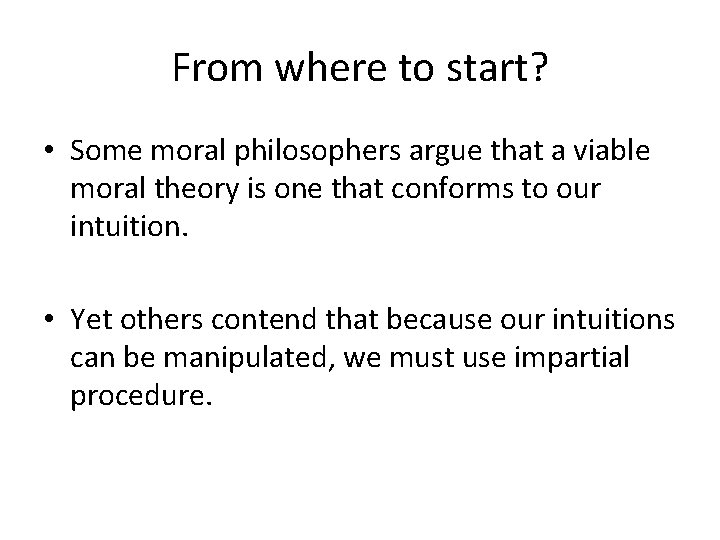 From where to start?

• Some moral philosophers argue that a viable moral theory is one that conforms to our intuition.

• Yet others contend that because our intuitions can be manipulated, we must use impartial procedure.